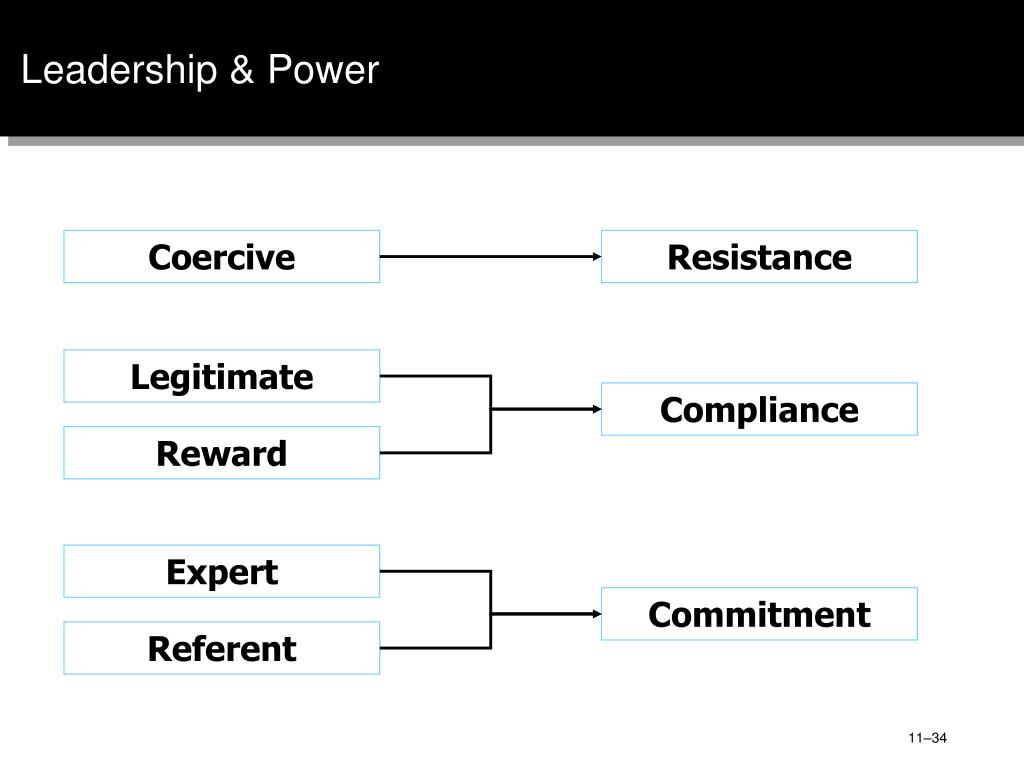 Leadership & Power

Coercive

Resistance

Legitimate

Reward

Compliance

Expert

Referent

Commitment

11–34